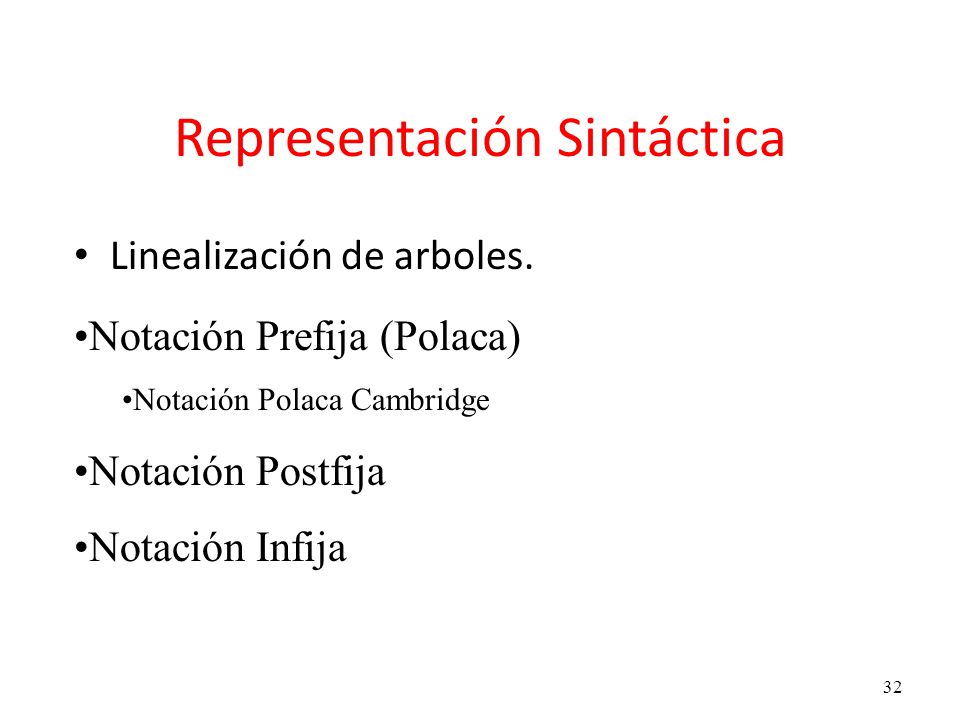 Representación Sintáctica

• Linealización de arboles.

•Notación Prefija (Polaca)

•Notación Polaca Cambridge

•Notación Postfija

•Notación Infija

32